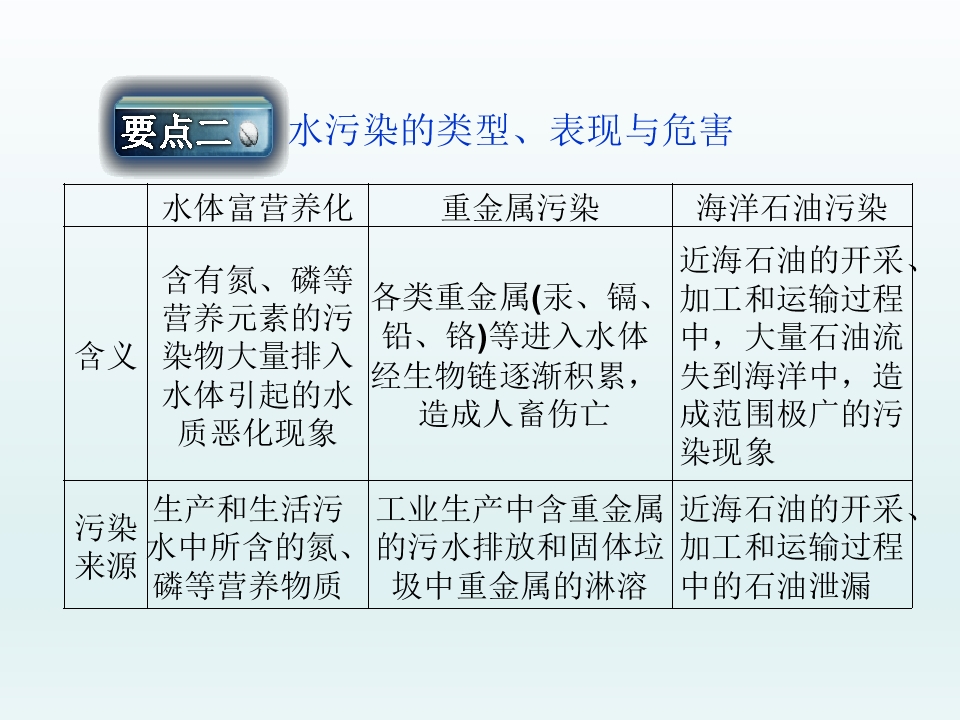 要点二 水污染的类型、表现与危害

|  | 水体富营养化 | 重金属污染 | 海洋石油污染 |
|---|---|---|---|
| 含义 | 含有氮、磷等营养元素的污染物大量排入水体引起的水质恶化现象 | 各类重金属(汞、镉、铅、铬)等进入水体经生物链逐渐积累，造成人畜伤亡 | 近海石油的开采、加工和运输过程中，大量石油流失到海洋中，造成范围极广的污染现象 |
| 污染来源 | 生产和生活污水中所含的氮、磷等营养物质 | 工业生产中含重金属的污水排放和固体垃圾中重金属的淋溶 | 近海石油的开采、加工和运输过程中的石油泄漏 |